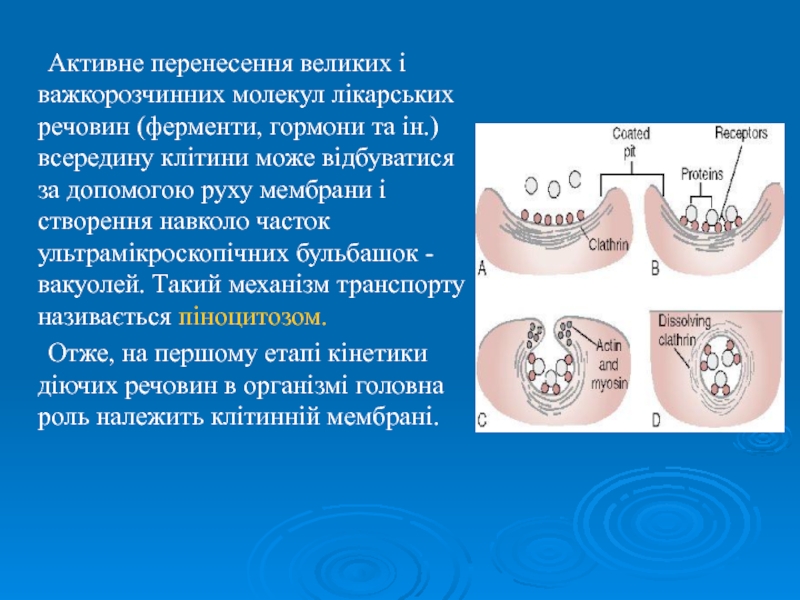 Активне перенесення великих і важкорозчинних молекул лікарських речовин (ферменти, гормони та ін.) всередину клітини може відбуватися за допомогою руху мембрани і створення навколо часток ультрамікроскопічних бульбашок - вакуолей. Такий механізм транспорту називається піноцитозом.

Отже, на першому етапі кінетики діючих речовин в організмі головна роль належить клітинній мембрані.

Coated pit
Receptors
Proteins
Clathrin
A
B
Actin and myosin
Dissolving clathrin
C
D